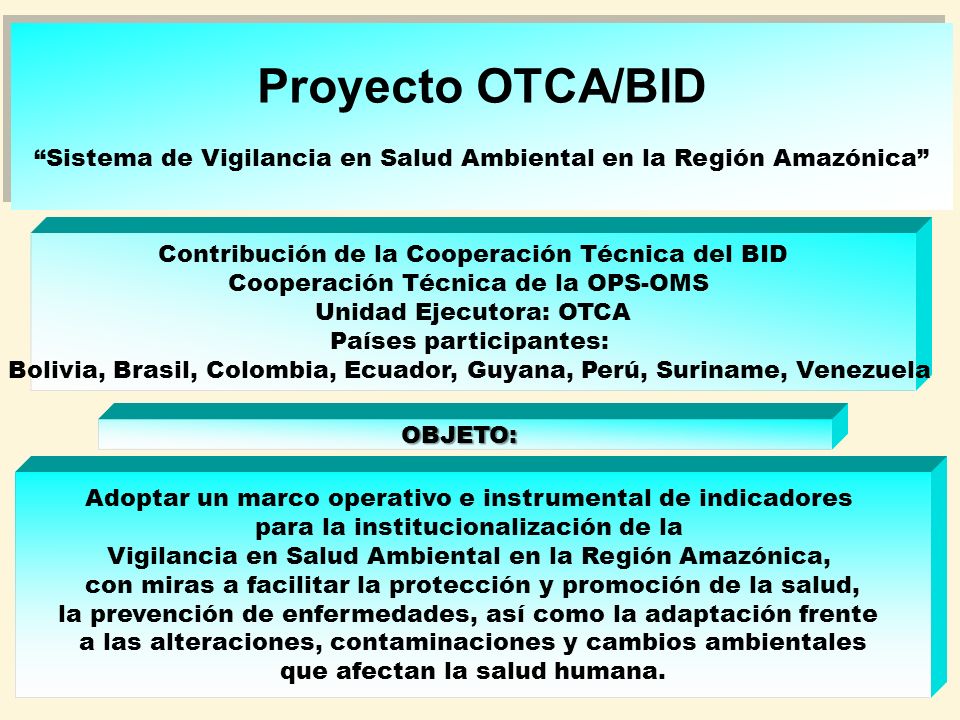 Proyecto OTCA/BID

“Sistema de Vigilancia en Salud Ambiental en la Región Amazónica”

Contribución de la Cooperación Técnica del BID
Cooperación Técnica de la OPS-OMS
Unidad Ejecutora: OTCA
Países participantes:
Bolivia, Brasil, Colombia, Ecuador, Guyana, Perú, Suriname, Venezuela

OBJETO:

Adoptar un marco operativo e instrumental de indicadores para la institucionalización de la Vigilancia en Salud Ambiental en la Región Amazónica, con miras a facilitar la protección y promoción de la salud, la prevención de enfermedades, así como la adaptación frente a las alteraciones, contaminaciones y cambios ambientales que afectan la salud humana.